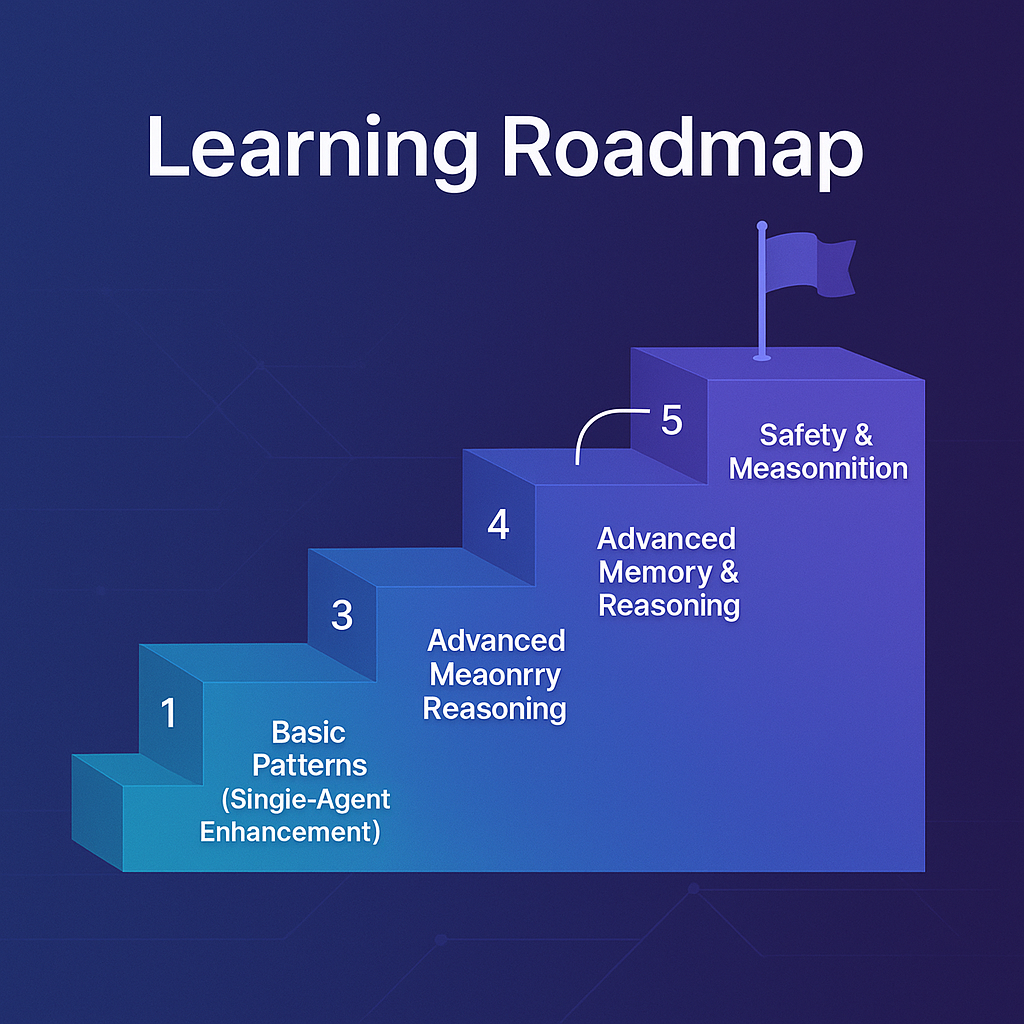 Learning Roadmap

1

Basic Patterns (Singie-Agent Enhancement)

3

Advanced Meaonrry Reasoning

4

Advanced Memory & Reasoning

5

Safety & Measonnition